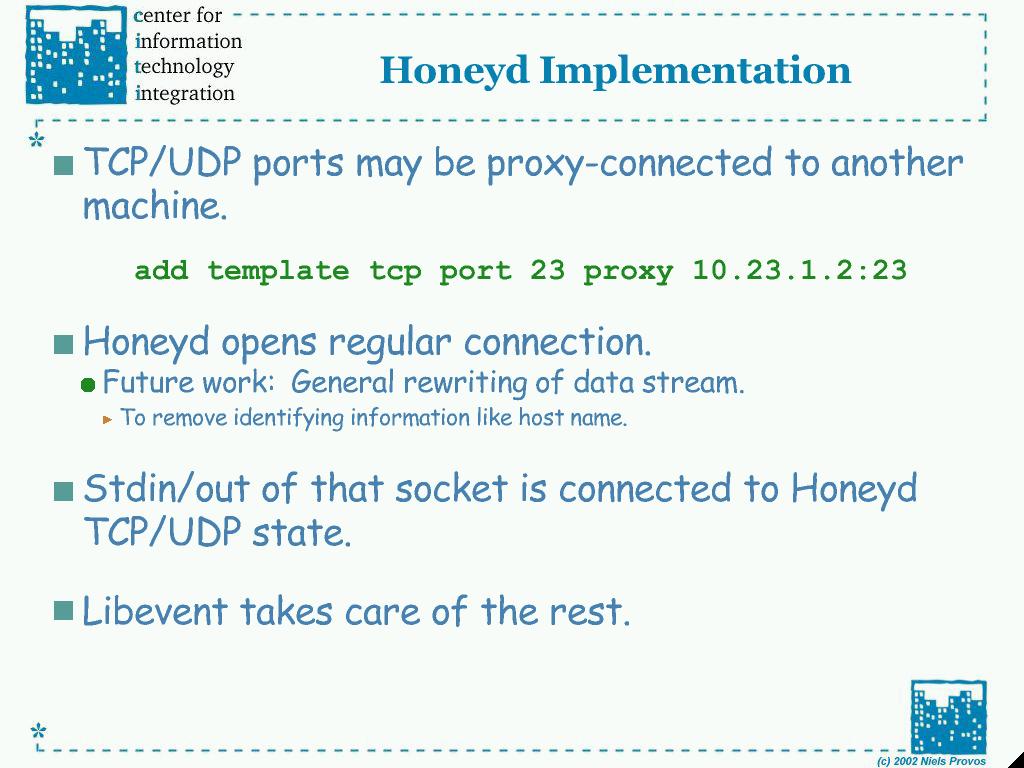 center for information technology integration

Honeyd Implementation

TCP/UDP ports may be proxy-connected to another machine.

add template tcp port 23 proxy 10.23.1.2:23

Honeyd opens regular connection.

Future work: General rewriting of data stream.

To remove identifying information like host name.

Stdin/out of that socket is connected to Honeyd TCP/UDP state.

Libevent takes care of the rest.

(c) 2002 Niels Provos